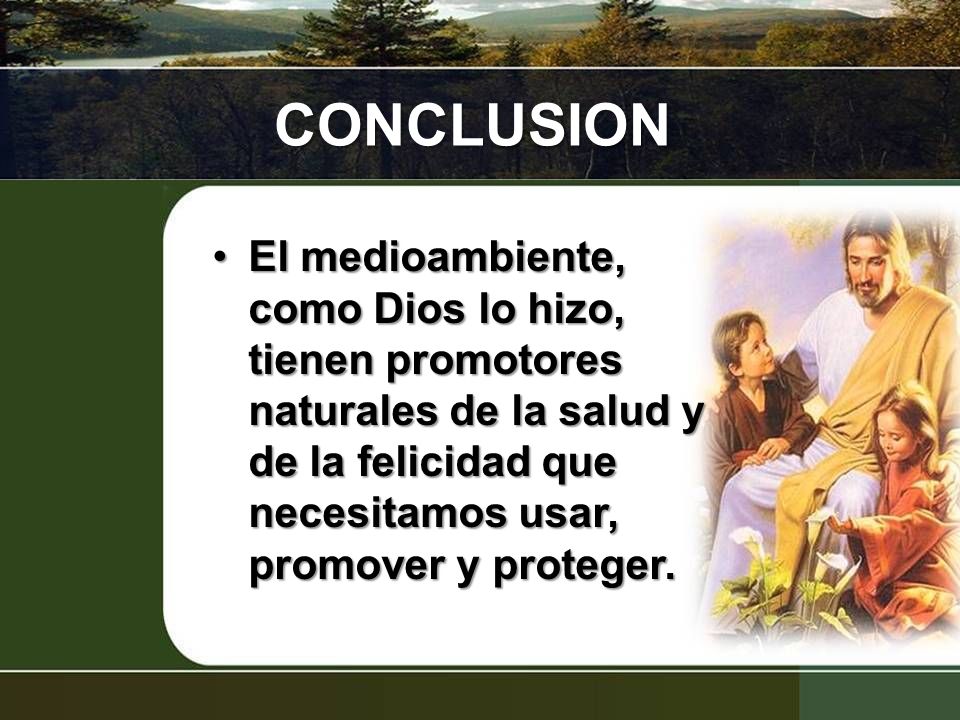 CONCLUSION

• El medioambiente, como Dios lo hizo, tienen promotores naturales de la salud y de la felicidad que necesitamos usar, promover y proteger.